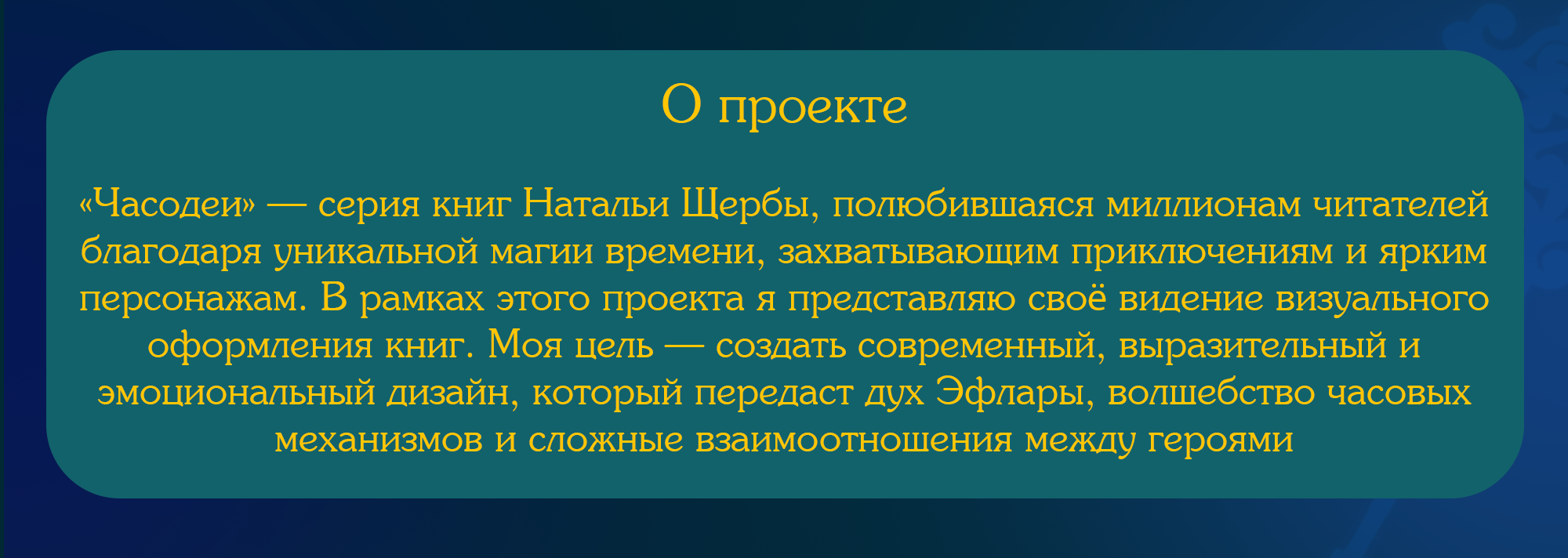 О проекте

«Часодеи» — серия книг Натальи Щербы, полюбившаяся миллионам читателей благодаря уникальной магии времени, захватывающим приключениям и ярким персонажам. В рамках этого проекта я представляю своё видение визуального оформления книг. Моя цель — создать современный, выразительный и эмоциональный дизайн, который передаст дух Эфлары, волшебство часовых механизмов и сложные взаимоотношения между героями